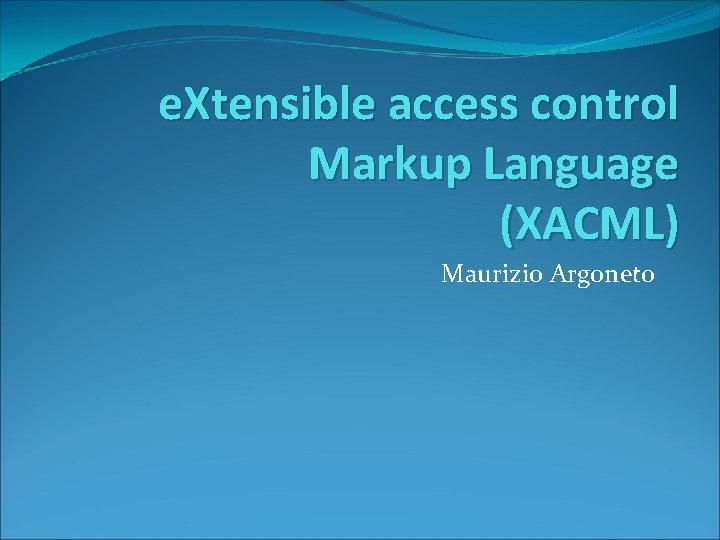 eXtensible access control Markup Language (XACML)

Maurizio Argoneto